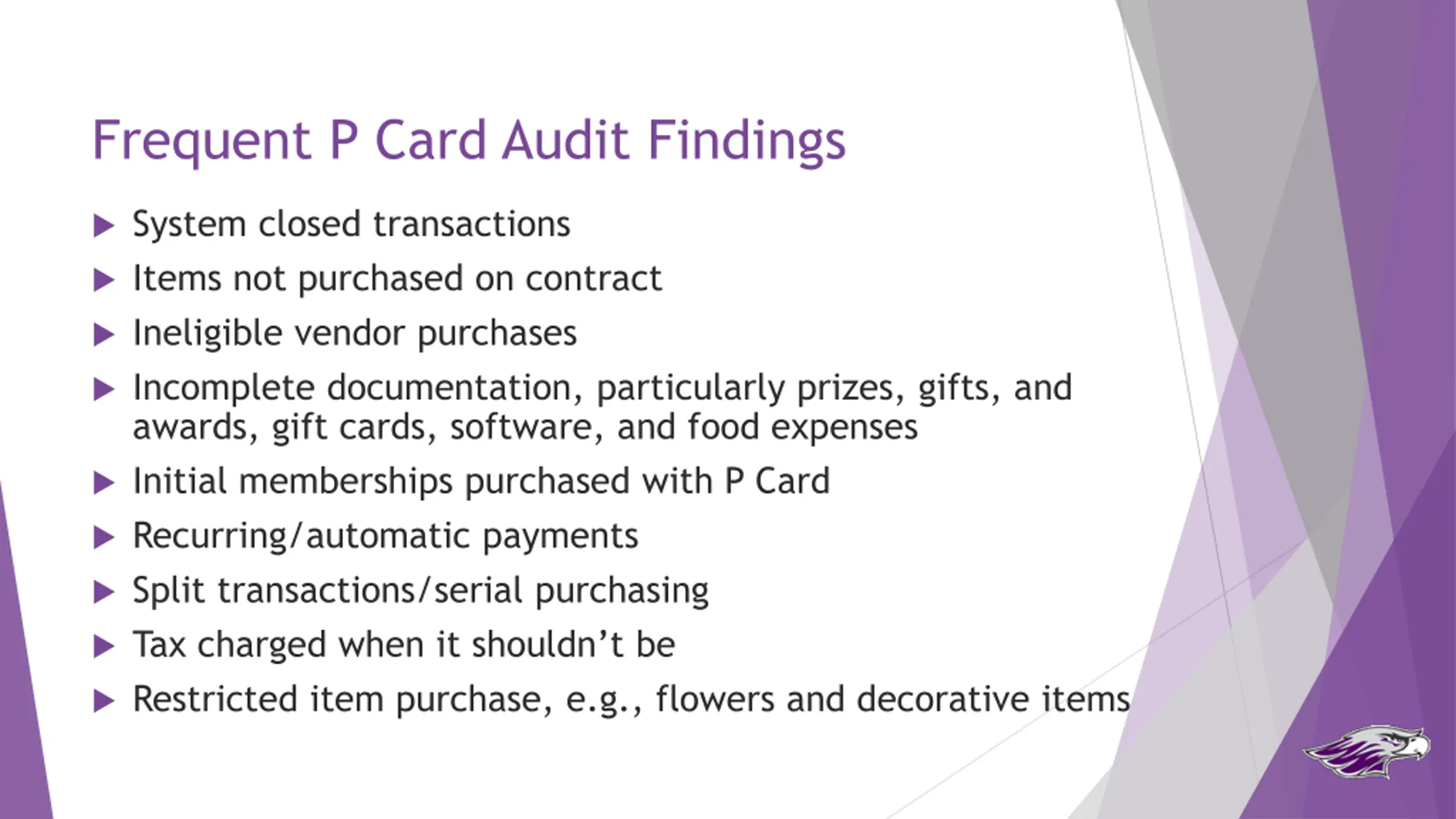 Frequent P Card Audit Findings

▶ System closed transactions
▶ Items not purchased on contract
▶ Ineligible vendor purchases
▶ Incomplete documentation, particularly prizes, gifts, and awards, gift cards, software, and food expenses
▶ Initial memberships purchased with P Card
▶ Recurring/automatic payments
▶ Split transactions/serial purchasing
▶ Tax charged when it shouldn't be
▶ Restricted item purchase, e.g., flowers and decorative items